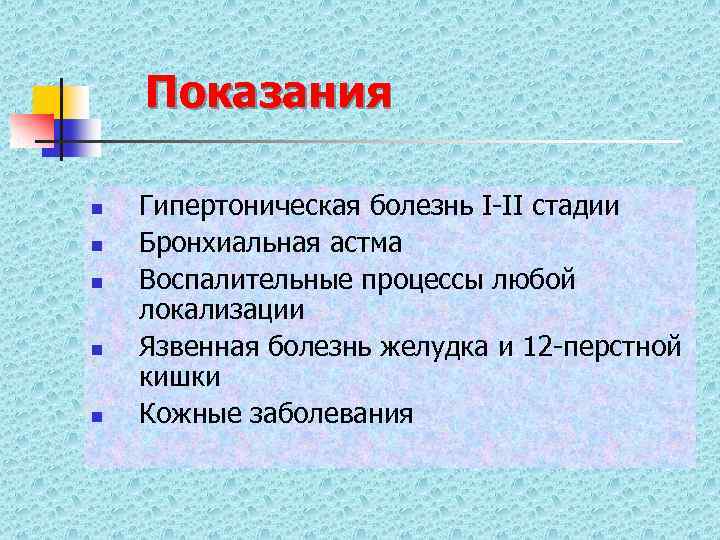 Показания

- Гипертоническая болезнь I-II стадии
- Бронхиальная астма
- Воспалительные процессы любой локализации
- Язвенная болезнь желудка и 12-перстной кишки
- Кожные заболевания